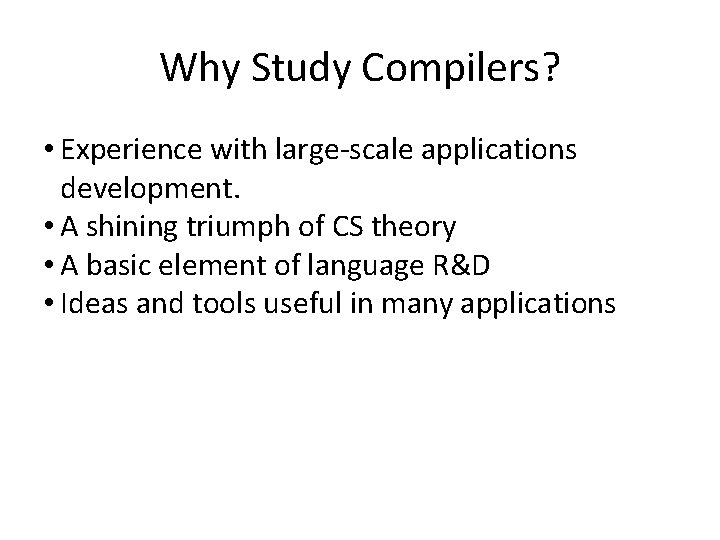 Why Study Compilers?

• Experience with large-scale applications development.
• A shining triumph of CS theory
• A basic element of language R&D
• Ideas and tools useful in many applications